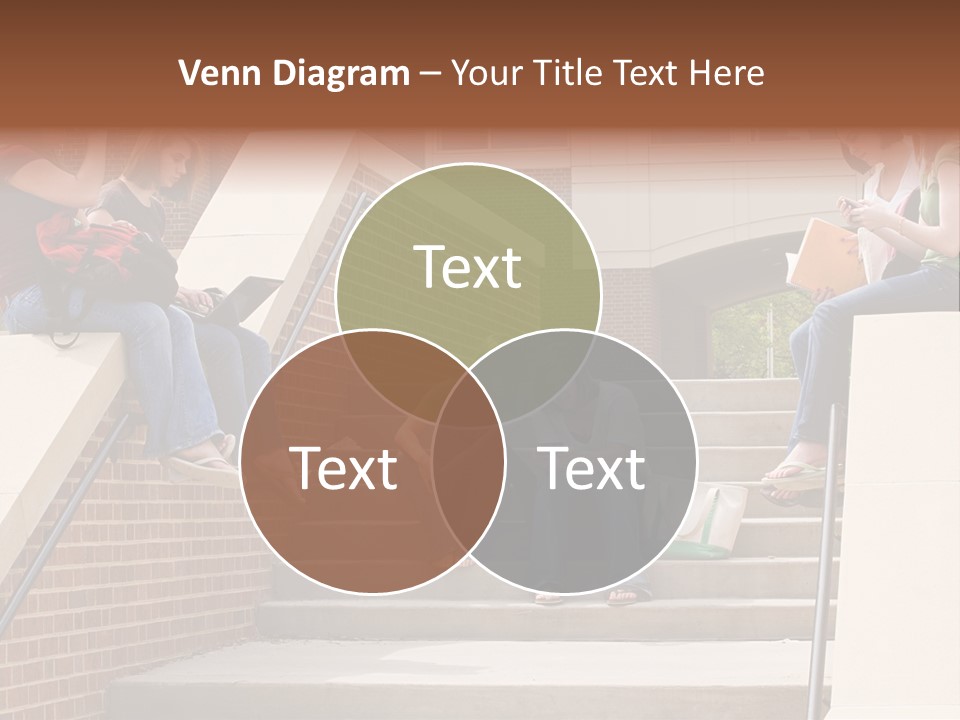 Venn Diagram – Your Title Text Here

Text

Text

Text